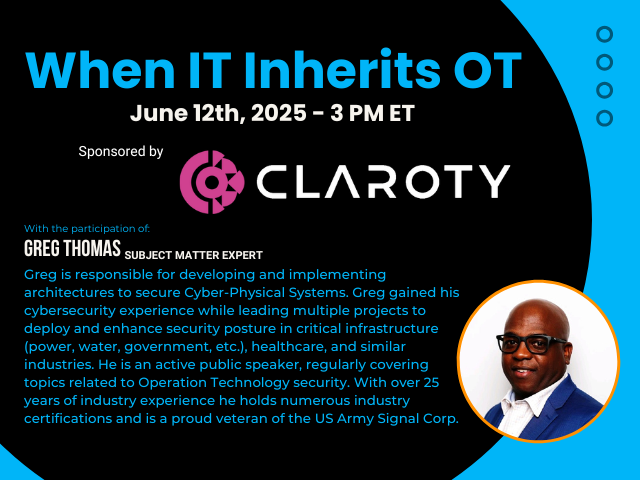 When IT Inherits OT

June 12th, 2025 - 3 PM ET

Sponsored by

CLAROTY

With the participation of:

GREG THOMAS SUBJECT MATTER EXPERT

Greg is responsible for developing and implementing architectures to secure Cyber-Physical Systems. Greg gained his cybersecurity experience while leading multiple projects to deploy and enhance security posture in critical infrastructure (power, water, government, etc.), healthcare, and similar industries. He is an active public speaker, regularly covering topics related to Operation Technology security. With over 25 years of industry experience he holds numerous industry certifications and is a proud veteran of the US Army Signal Corp.